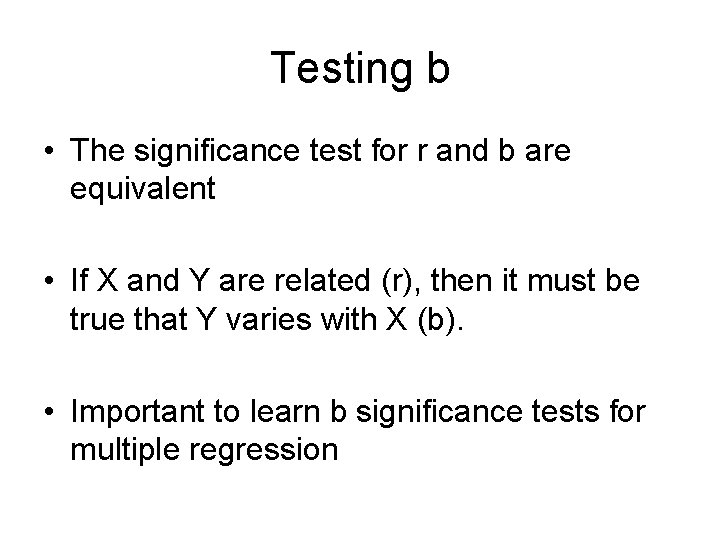 Testing b

• The significance test for r and b are equivalent

• If X and Y are related (r), then it must be true that Y varies with X (b).

• Important to learn b significance tests for multiple regression